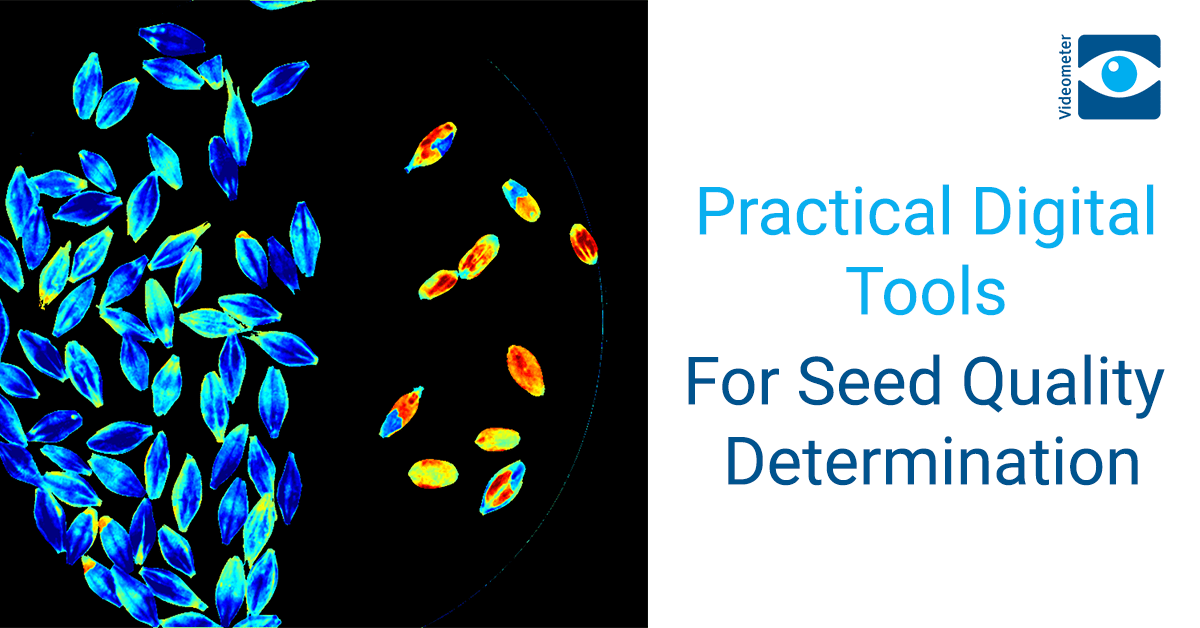 Videometer

Practical Digital Tools

For Seed Quality Determination